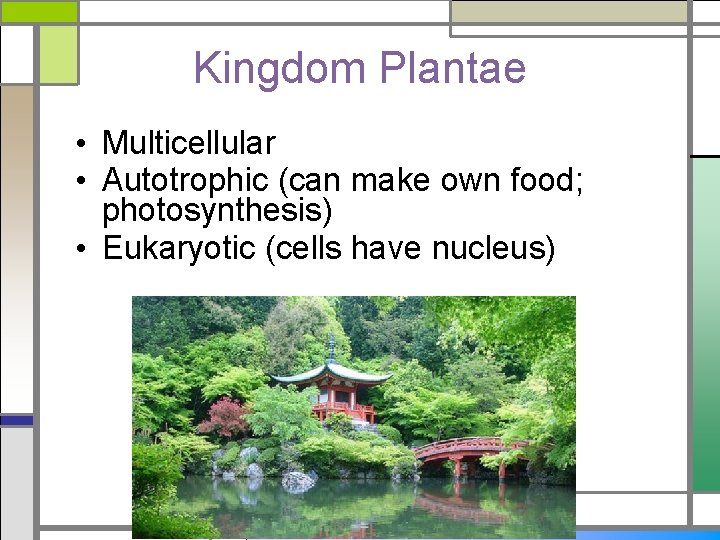 Kingdom Plantae

• Multicellular
• Autotrophic (can make own food; photosynthesis)
• Eukaryotic (cells have nucleus)